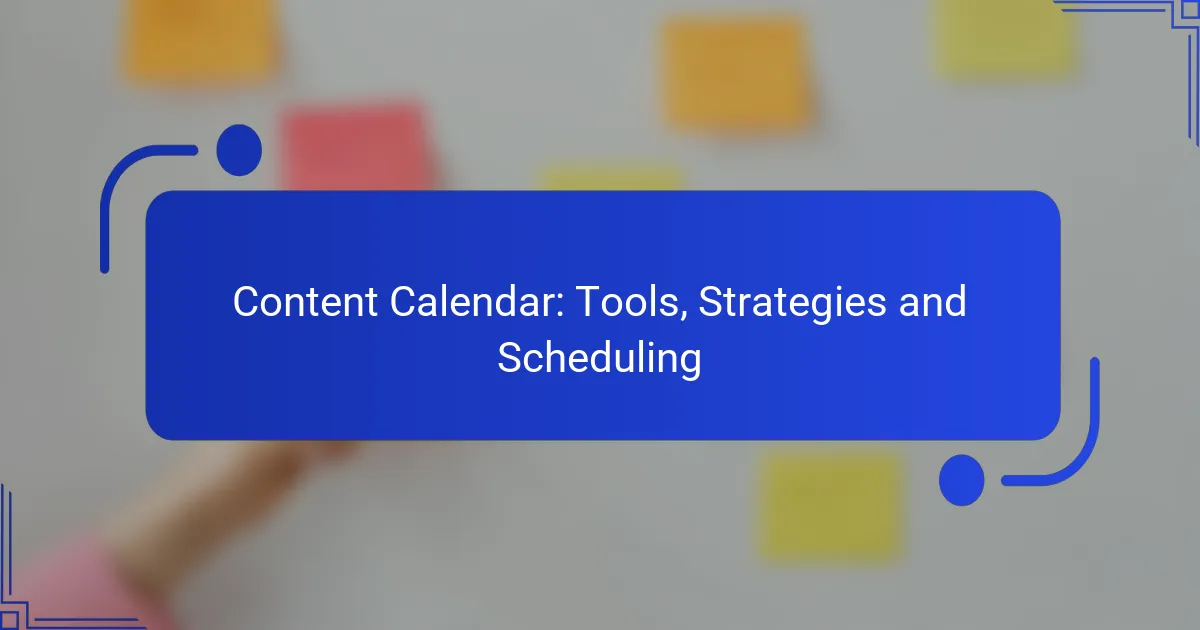 Content Calendar: Tools, Strategies and Scheduling